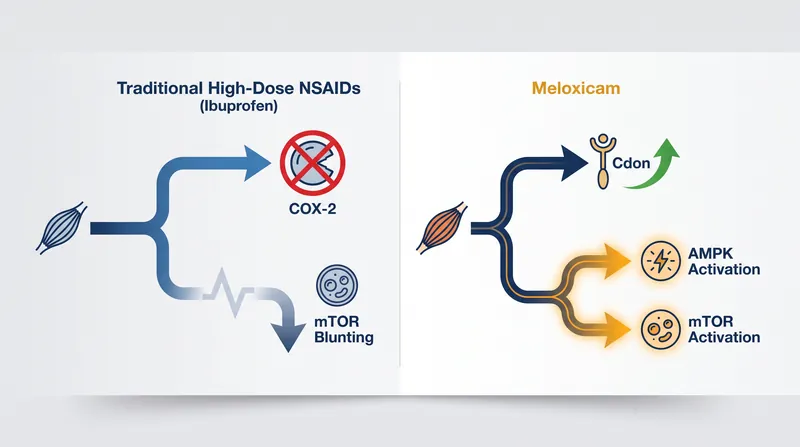 Traditional High-Dose NSAIDs
(Ibuprofen)

COX-2

mTOR
Blunting

Meloxicam

Cdon

AMPK
Activation

mTOR
Activation